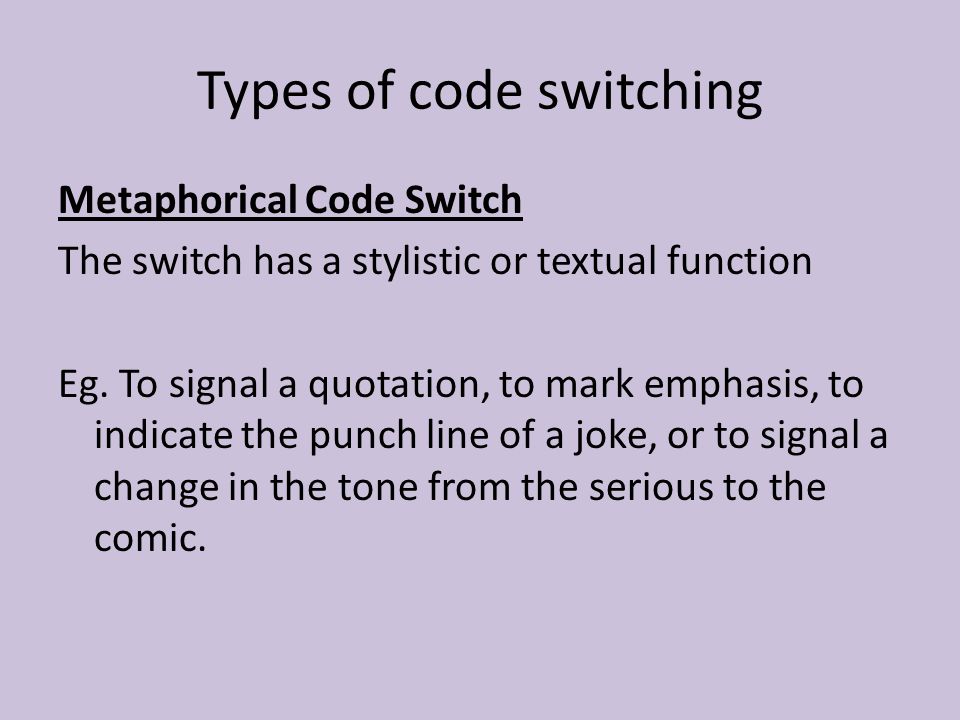 Types of code switching

Metaphorical Code Switch

The switch has a stylistic or textual function

Eg. To signal a quotation, to mark emphasis, to indicate the punch line of a joke, or to signal a change in the tone from the serious to the comic.